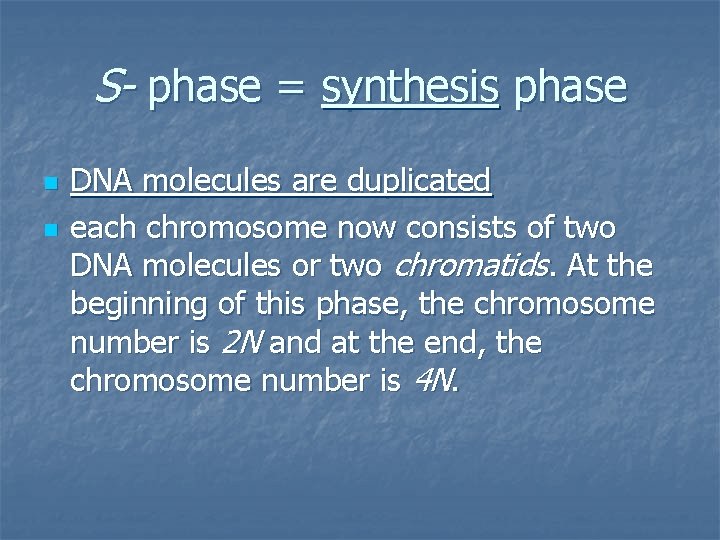 S- phase = synthesis phase

- DNA molecules are duplicated
- each chromosome now consists of two DNA molecules or two chromatids. At the beginning of this phase, the chromosome number is 2N and at the end, the chromosome number is 4N.